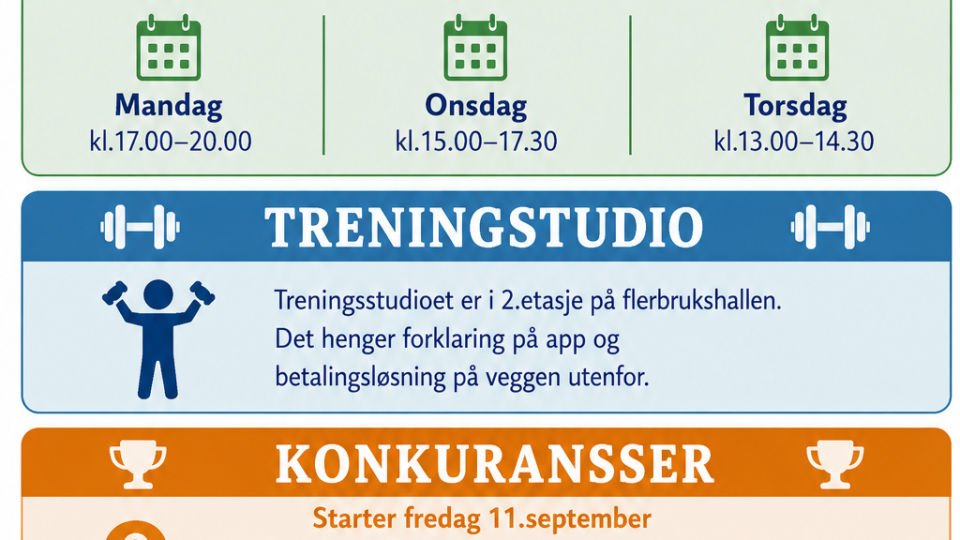 Mandag
kl.17.00–20.00

Onsdag
kl.15.00–17.30

Torsdag
kl.13.00–14.30

TRENINGSTUDIO

Treningsstudioet er i 2.etasje på flerbrukshallen. Det henger forklaring på app og betalingsløsning på veggen utenfor.

KONKURANSSER

Starter fredag 11.september